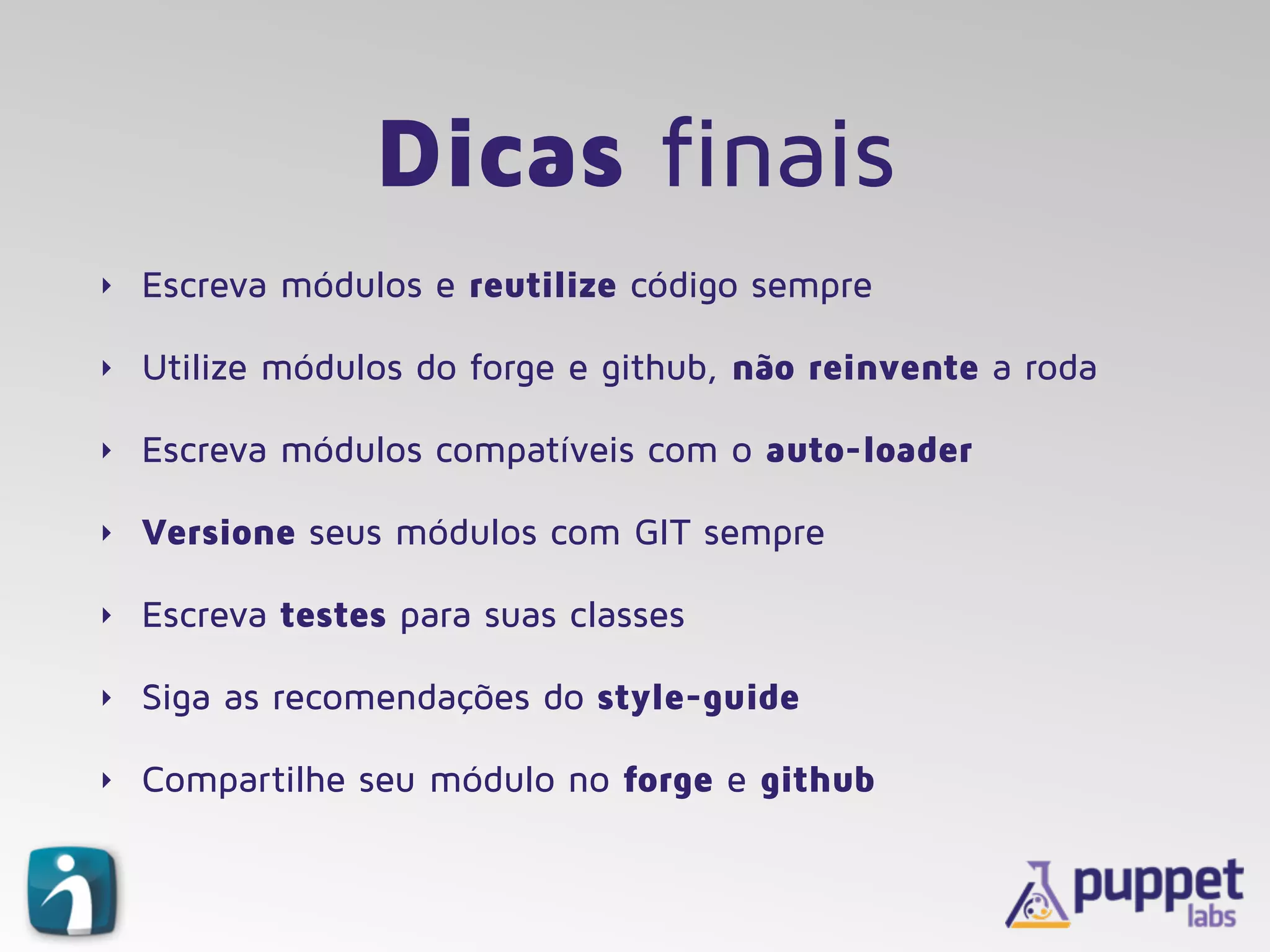 Dicas finais

Escreva módulos e reutilize código sempre

Utilize módulos do forge e github, não reinvente a roda

Escreva módulos compatíveis com o auto-loader

Versione seus módulos com GIT sempre

Escreva testes para suas classes

Siga as recomendações do style-guide

Compartilhe seu módulo no forge e github

puppet labs